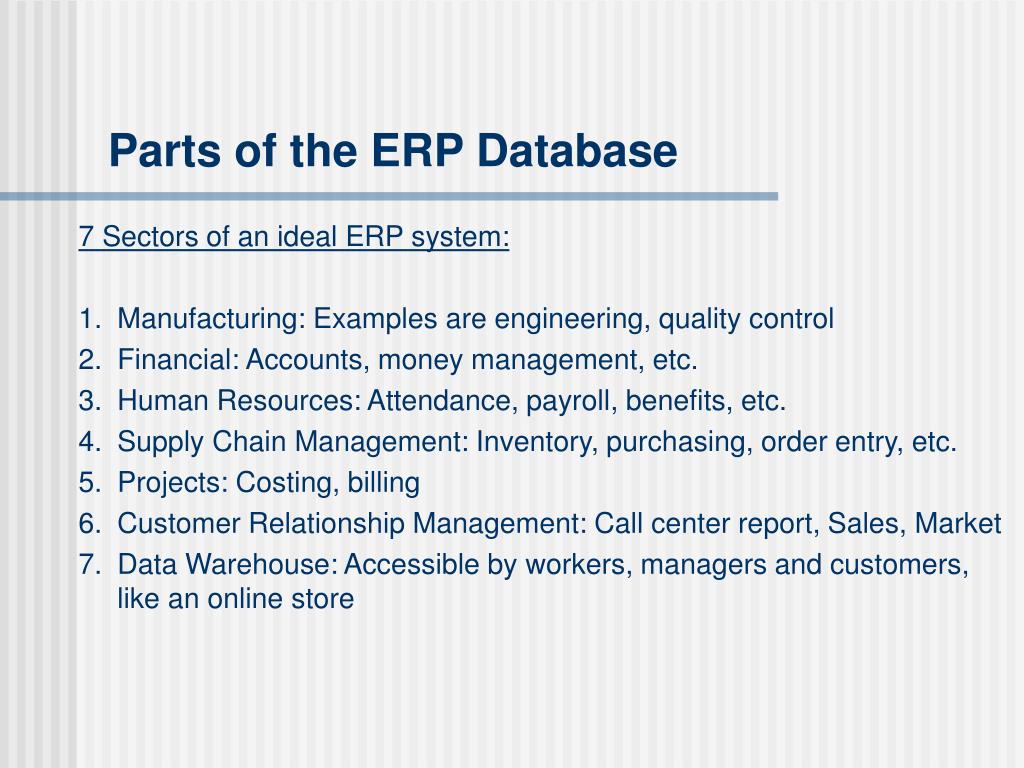 Parts of the ERP Database

7 Sectors of an ideal ERP system:

1. Manufacturing: Examples are engineering, quality control
2. Financial: Accounts, money management, etc.
3. Human Resources: Attendance, payroll, benefits, etc.
4. Supply Chain Management: Inventory, purchasing, order entry, etc.
5. Projects: Costing, billing
6. Customer Relationship Management: Call center report, Sales, Market
7. Data Warehouse: Accessible by workers, managers and customers, like an online store